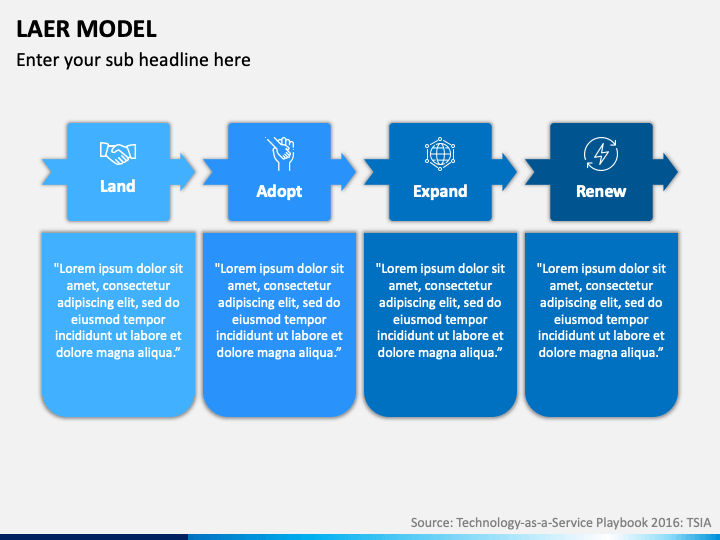 LAER MODEL

Enter your sub headline here

Land

Adopt

Expand

Renew

"Lorem ipsum dolor sit amet, consectetur adipiscing elit, sed do eiusmod tempor incididunt ut labore et dolore magna aliqua."

"Lorem ipsum dolor sit amet, consectetur adipiscing elit, sed do eiusmod tempor incididunt ut labore et dolore magna aliqua."

"Lorem ipsum dolor sit amet, consectetur adipiscing elit, sed do eiusmod tempor incididunt ut labore et dolore magna aliqua."

"Lorem ipsum dolor sit amet, consectetur adipiscing elit, sed do eiusmod tempor incididunt ut labore et dolore magna aliqua."

Source: Technology-as-a-Service Playbook 2016: TSIA